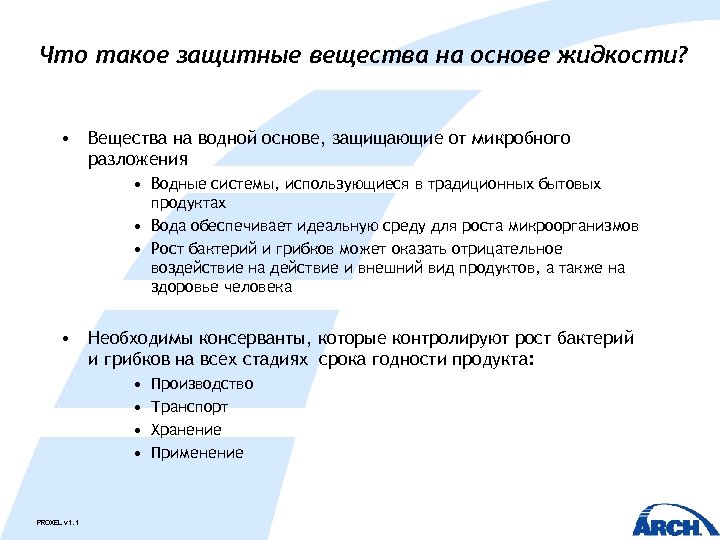 Что такое защитные вещества на основе жидкости?

• Вещества на водной основе, защищающие от микробного разложения

• Водные системы, использующиеся в традиционных бытовых продуктах
• Вода обеспечивает идеальную среду для роста микроорганизмов
• Рост бактерий и грибков может оказать отрицательное воздействие на действие и внешний вид продуктов, а также на здоровье человека

• Необходимы консерванты, которые контролируют рост бактерий и грибков на всех стадиях срока годности продукта:

• Производство
• Транспорт
• Хранение
• Применение

PROXEL v1.1

ARCH